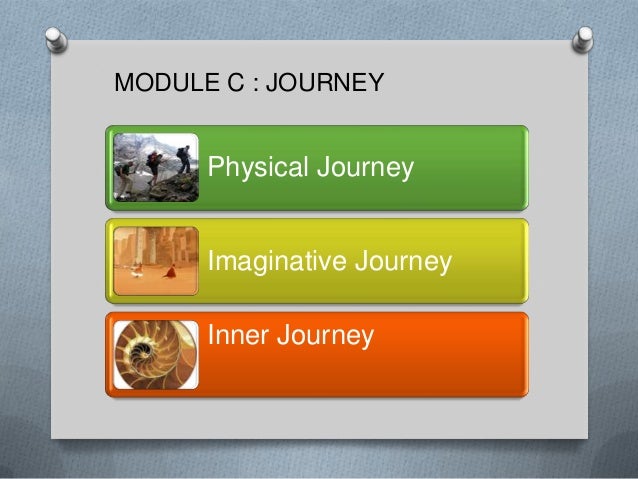 MODULE C : JOURNEY

Physical Journey

Imaginative Journey

Inner Journey